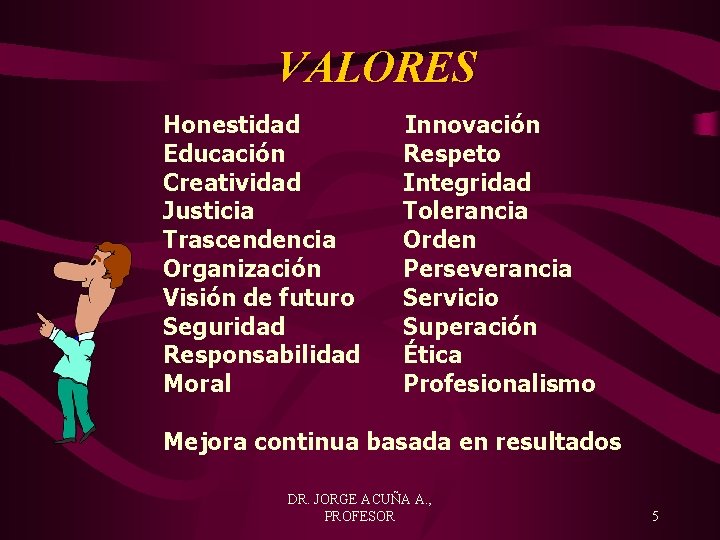 VALORES

Honestidad
Educación
Creatividad
Justicia
Trascendencia
Organización
Visión de futuro
Seguridad
Responsabilidad
Moral

Innovación
Respeto
Integridad
Tolerancia
Orden
Perseverancia
Servicio
Superación
Ética
Profesionalismo

Mejora continua basada en resultados

DR. JORGE ACUÑA A., PROFESOR

5